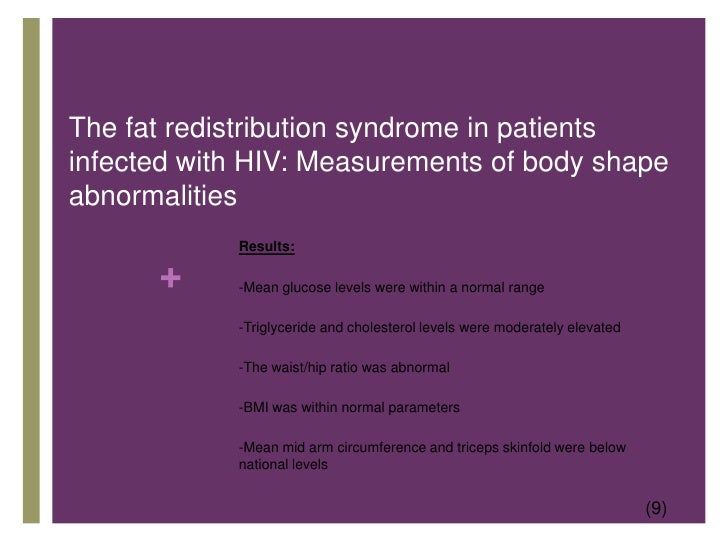 The fat redistribution syndrome in patients infected with HIV: Measurements of body shape abnormalities

+

Results:

-Mean glucose levels were within a normal range

-Triglyceride and cholesterol levels were moderately elevated

-The waist/hip ratio was abnormal

-BMI was within normal parameters

-Mean mid arm circumference and triceps skinfold were below national levels

(9)